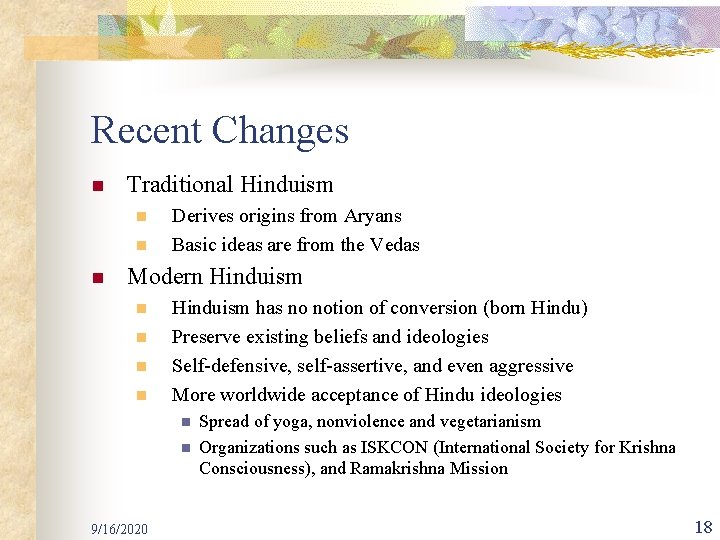 Recent Changes

Traditional Hinduism

Derives origins from Aryans

Basic ideas are from the Vedas

Modern Hinduism

Hinduism has no notion of conversion (born Hindu)

Preserve existing beliefs and ideologies

Self-defensive, self-assertive, and even aggressive

More worldwide acceptance of Hindu ideologies

Spread of yoga, nonviolence and vegetarianism

Organizations such as ISKCON (International Society for Krishna Consciousness), and Ramakrishna Mission

9/16/2020

18